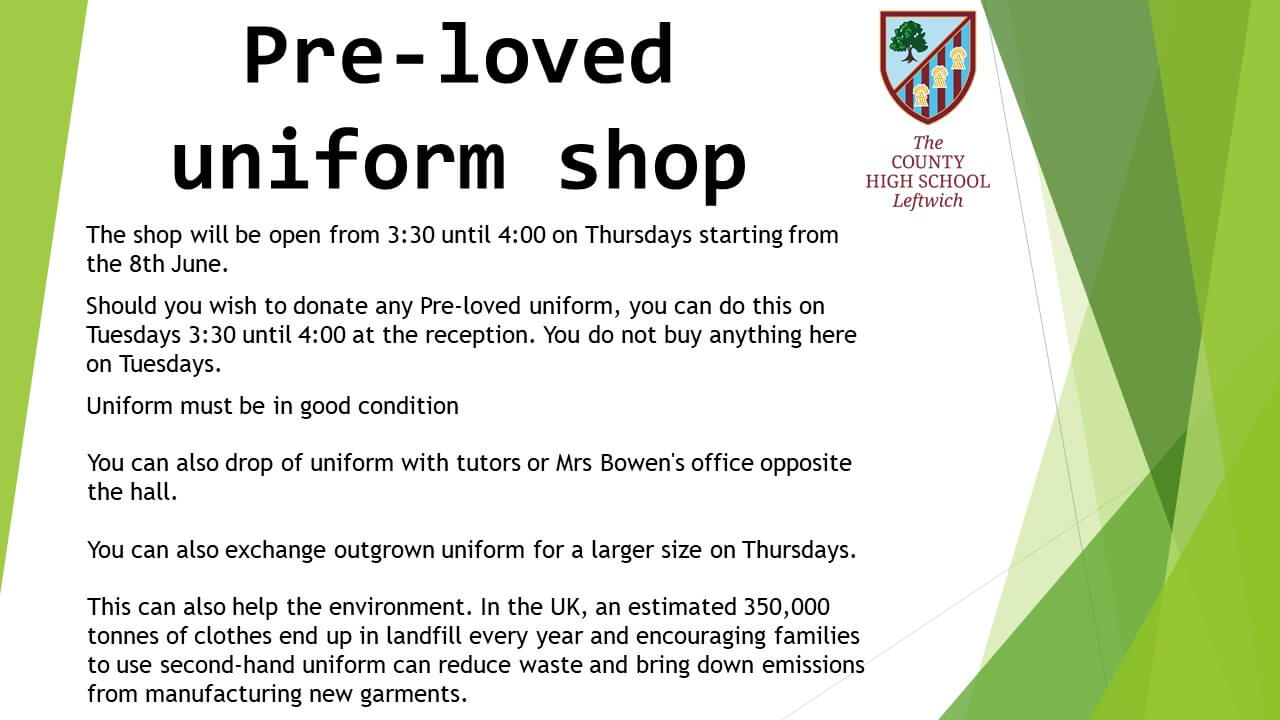 Pre-loved uniform shop

The
COUNTY
HIGH SCHOOL
Leftwich

The shop will be open from 3:30 until 4:00 on Thursdays starting from the 8th June.

Should you wish to donate any Pre-loved uniform, you can do this on Tuesdays 3:30 until 4:00 at the reception. You do not buy anything here on Tuesdays.

Uniform must be in good condition

You can also drop of uniform with tutors or Mrs Bowen's office opposite the hall.

You can also exchange outgrown uniform for a larger size on Thursdays.

This can also help the environment. In the UK, an estimated 350,000 tonnes of clothes end up in landfill every year and encouraging families to use second-hand uniform can reduce waste and bring down emissions from manufacturing new garments.